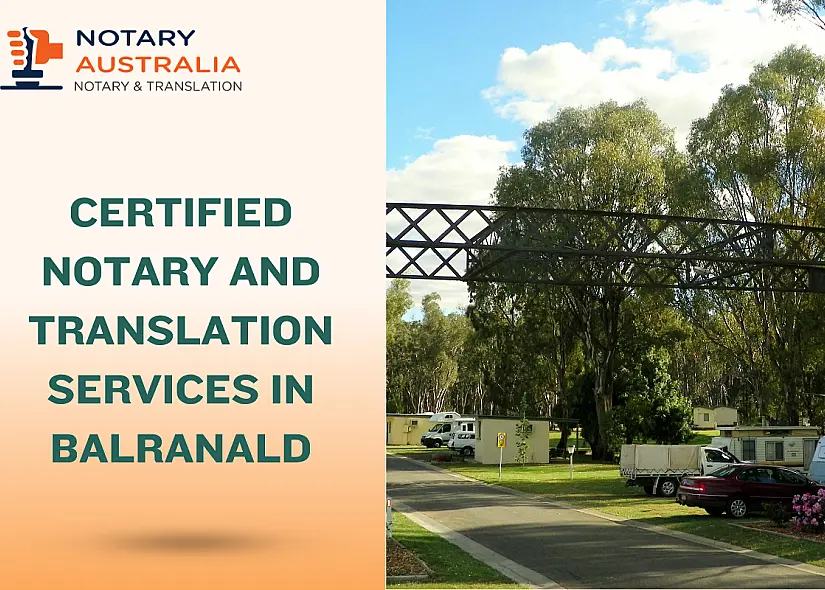 NOTARY
AUSTRALIA
NOTARY & TRANSLATION

CERTIFIED NOTARY AND TRANSLATION SERVICES IN BALRANALD